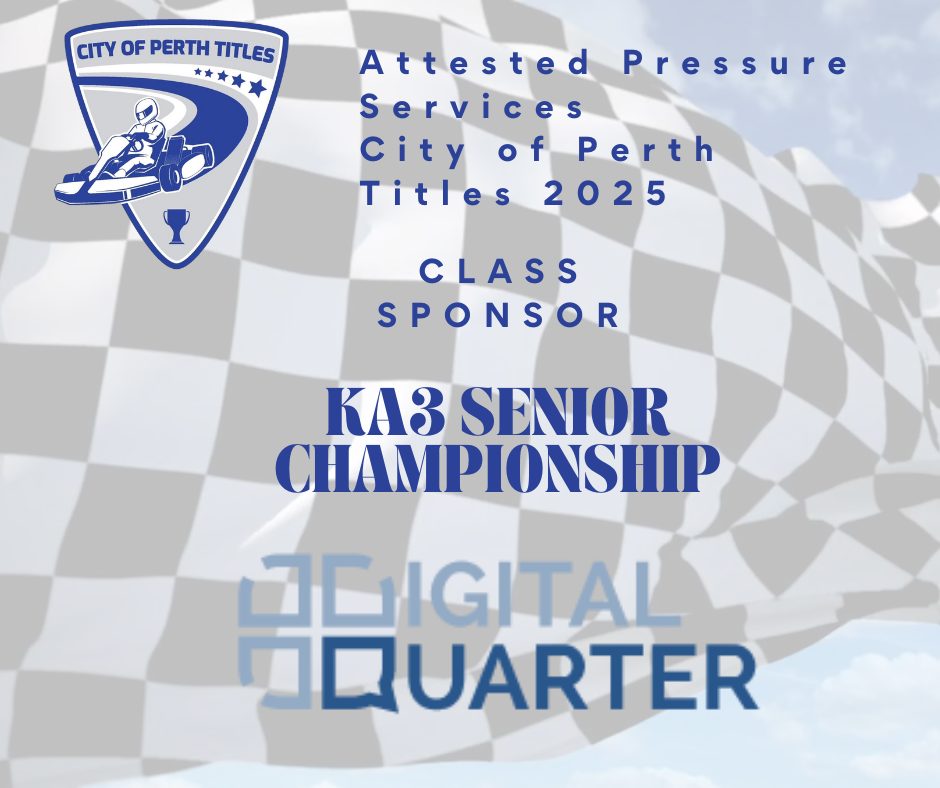 CITY OF PERTH TITLES

Attested Pressure Services City of Perth Titles 2025

CLASS SPONSOR

KA3 SENIOR CHAMPIONSHIP

DIGITAL QUARTER